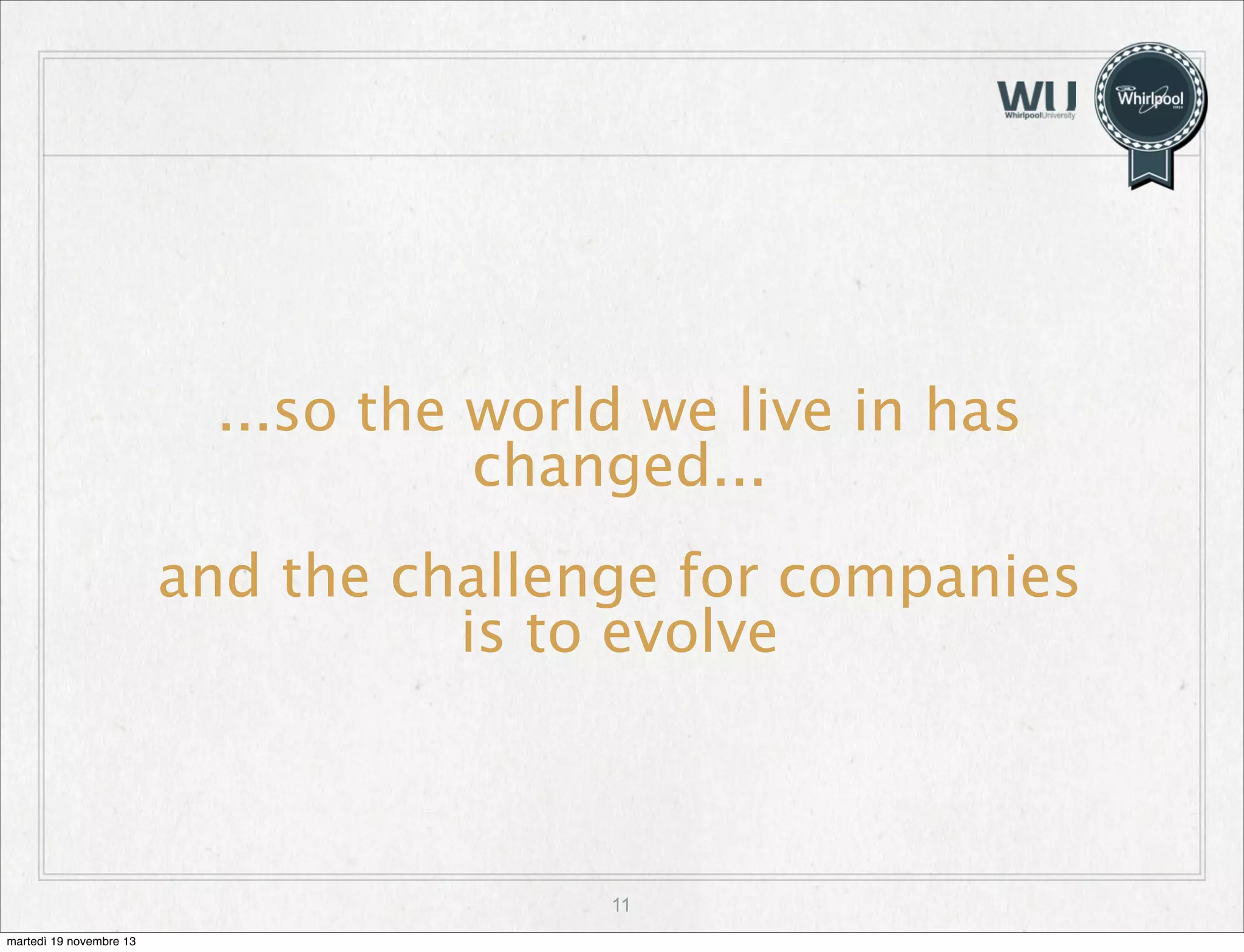 WU
WhirlpoolUniversity

Whirlpool

...so the world we live in has changed...

and the challenge for companies is to evolve

11

martedì 19 novembre 13